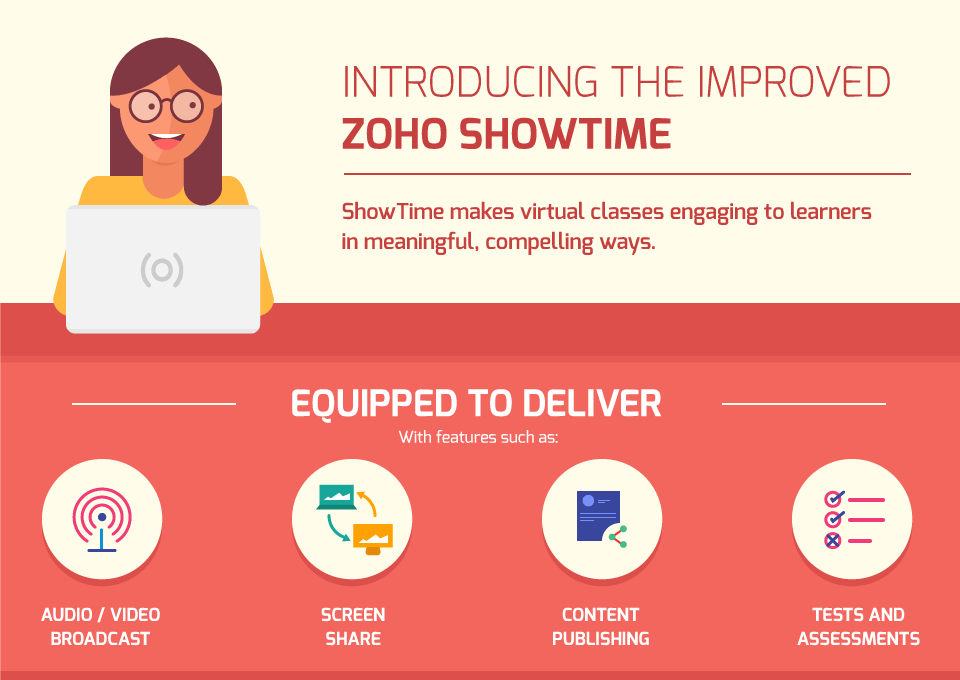 INTRODUCING THE IMPROVED
ZOHO SHOWTIME

ShowTime makes virtual classes engaging to learners in meaningful, compelling ways.

EQUIPPED TO DELIVER
With features such as:

AUDIO / VIDEO BROADCAST

SCREEN SHARE

CONTENT PUBLISHING

TESTS AND ASSESSMENTS